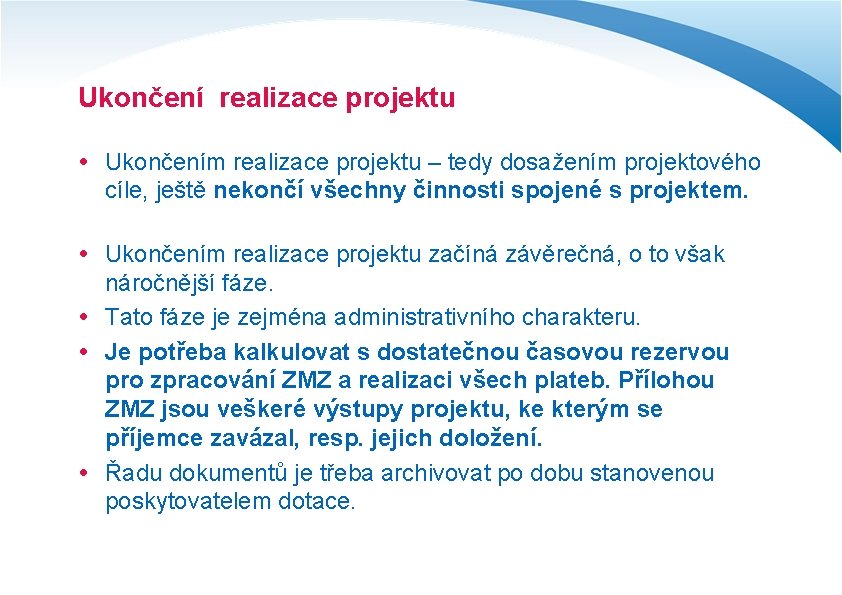 Ukončení realizace projektu

• Ukončením realizace projektu – tedy dosažením projektového cíle, ještě nekončí všechny činnosti spojené s projektem.

• Ukončením realizace projektu začíná závěrečná, o to však náročnější fáze.
• Tato fáze je zejména administrativního charakteru.
• Je potřeba kalkulovat s dostatečnou časovou rezervou pro zpracování ZMZ a realizaci všech plateb. Přílohou ZMZ jsou veškeré výstupy projektu, ke kterým se příjemce zavázal, resp. jejich doložení.
• Řadu dokumentů je třeba archivovat po dobu stanovenou poskytovatelem dotace.